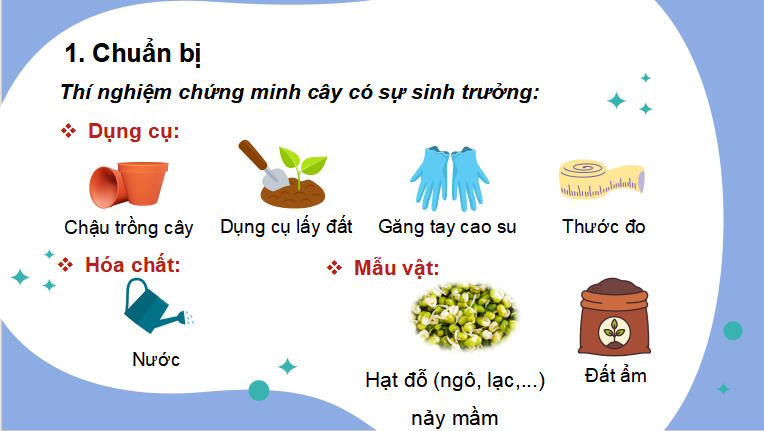 1. Chuẩn bị

Thí nghiệm chứng minh cây có sự sinh trưởng:

❖ Dụng cụ:

Chậu trồng cây

Dụng cụ lấy đất

Găng tay cao su

Thước đo

❖ Hóa chất:

Nước

❖ Mẫu vật:

Hạt đỗ (ngô, lạc,...) nảy mầm

Đất ẩm